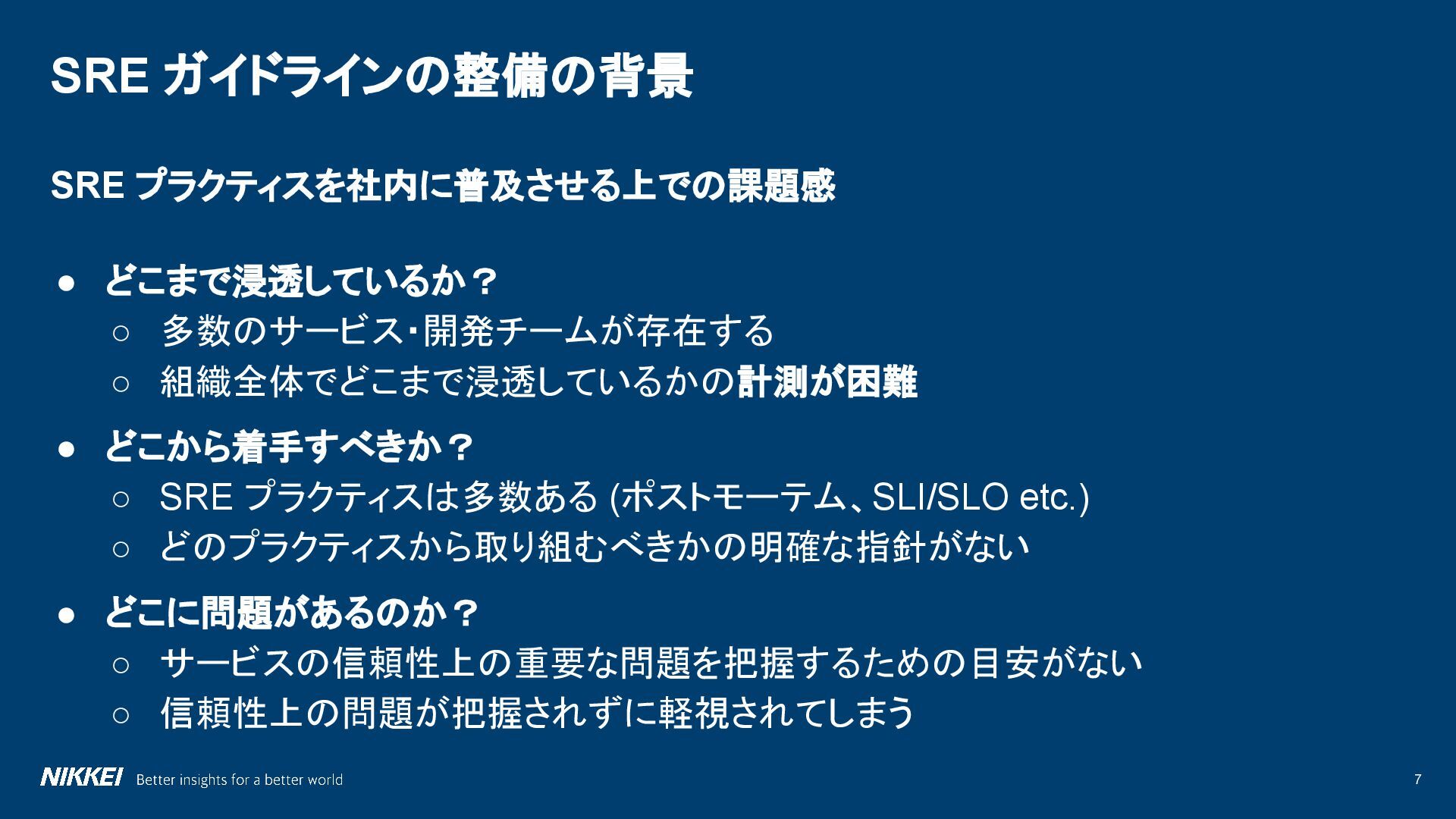 SRE ガイドラインの整備の背景

SRE プラクティスを社内に普及させる上での課題感

● どこまで浸透しているか？
○ 多数のサービス・開発チームが存在する
○ 組織全体でどこまで浸透しているかの計測が困難

● どこから着手すべきか？
○ SRE プラクティスは多数ある (ポストモーテム、SLI/SLO etc.)
○ どのプラクティスから取り組むべきかの明確な指針がない

● どこに問題があるのか？
○ サービスの信頼性上の重要な問題を把握するための目安がない
○ 信頼性上の問題が把握されずに軽視されてしまう

NIKKEI Better insights for a better world

7